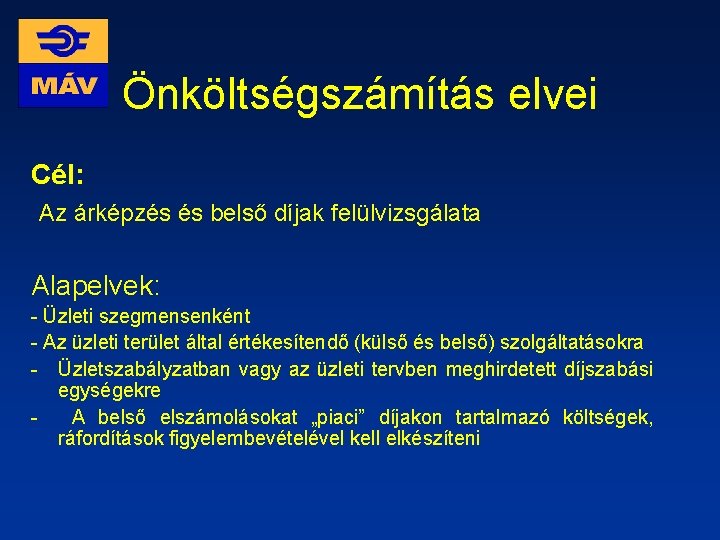 MÁV

Önköltségszámítás elvei

Cél:

Az árképzés és belső díjak felülvizsgálata

Alapelvek:

- Üzleti szegmensenként
- Az üzleti terület által értékesítendő (külső és belső) szolgáltatásokra
- Üzletszabályzatban vagy az üzleti tervben meghirdetett díjszabási egységekre
- A belső elszámolásokat „piaci” díjakon tartalmazó költségek, ráfordítások figyelembevételével kell elkészíteni